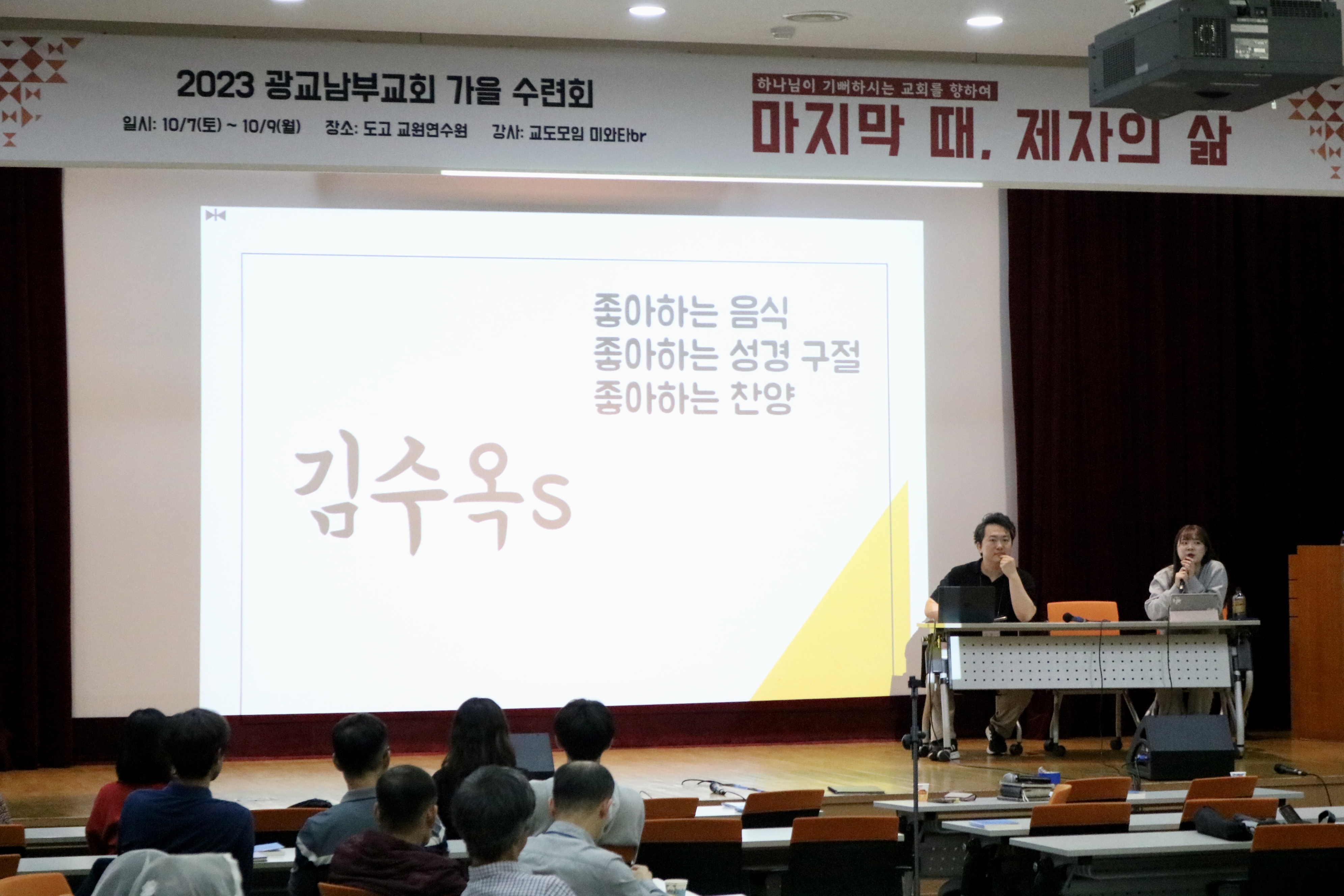 2023 광교남부교회 가을 수련회

일시: 10/7(토) ~ 10/9(월)   장소: 도고 교원연수원   강사: 교도모임 미와타br

하나님이 기뻐하시는 교회를 향하여

마지막 때, 제자의 삶

좋아하는 음식
좋아하는 성경 구절
좋아하는 찬양

김수옥s